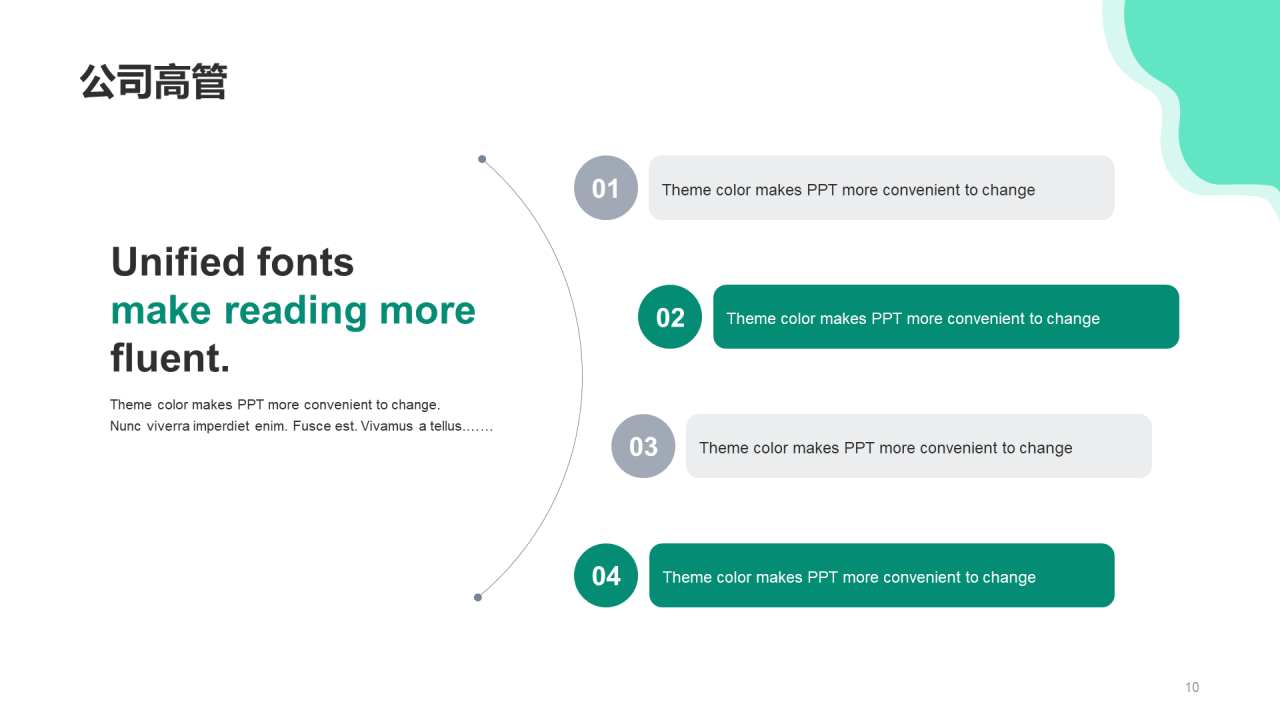 公司高管

Unified fonts
make reading more
fluent.

Theme color makes PPT more convenient to change.
Nunc viverra imperdiet enim. Fusce est. Vivamus a tellus.……

01
Theme color makes PPT more convenient to change

02
Theme color makes PPT more convenient to change

03
Theme color makes PPT more convenient to change

04
Theme color makes PPT more convenient to change

10